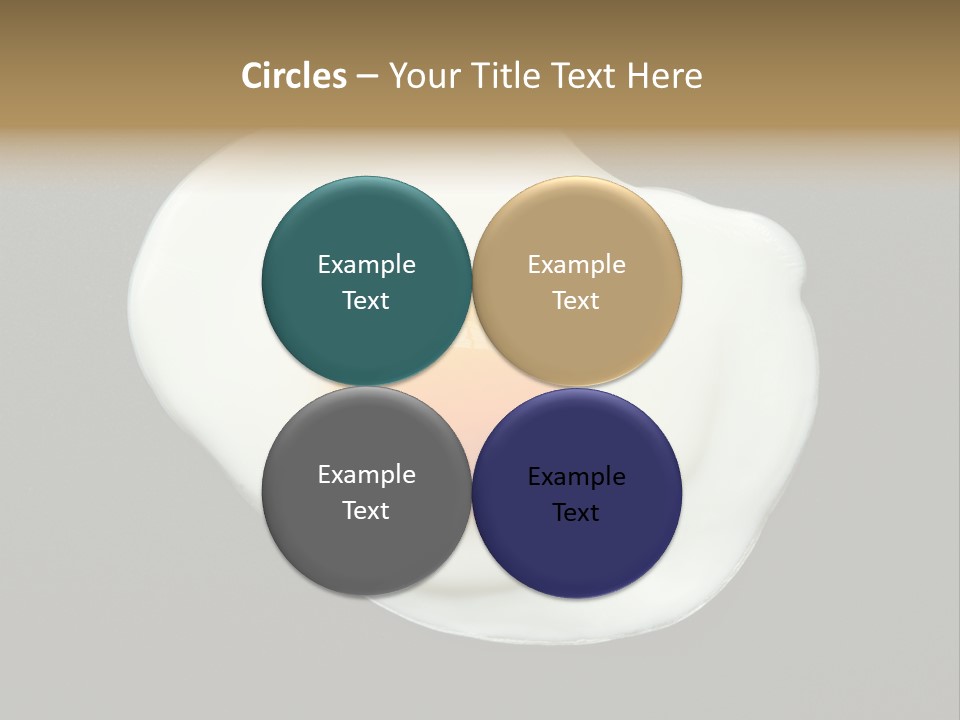 Circles – Your Title Text Here

Example Text

Example Text

Example Text

Example Text